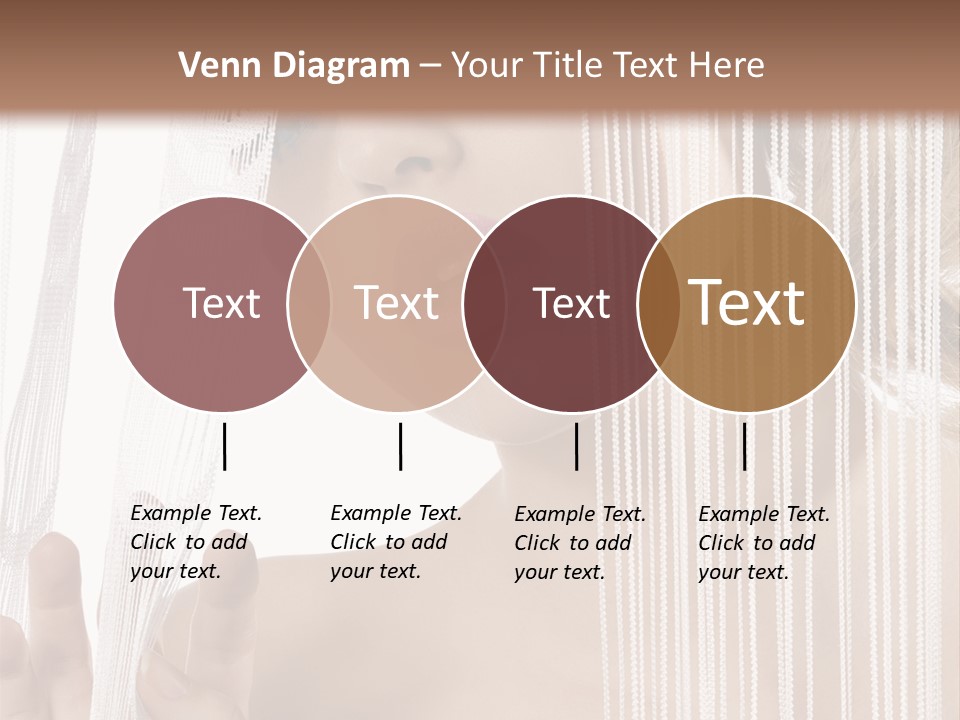 Venn Diagram – Your Title Text Here

Text

Text

Text

Text

Example Text. Click to add your text.

Example Text. Click to add your text.

Example Text. Click to add your text.

Example Text. Click to add your text.